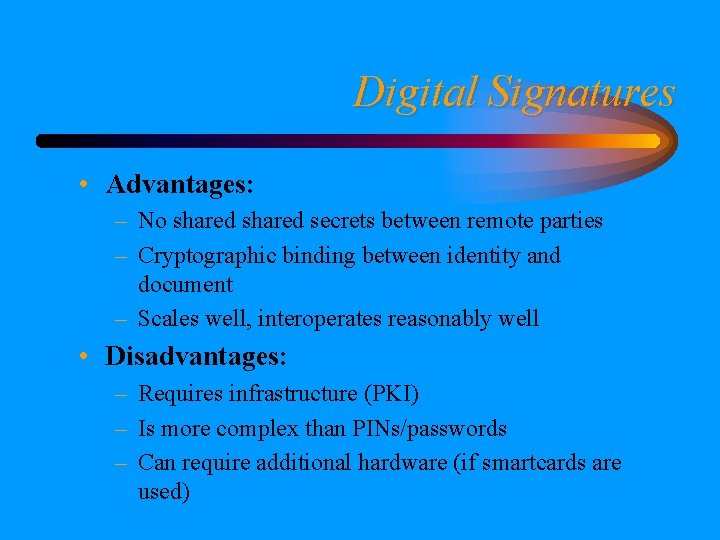 Digital Signatures

• Advantages:
– No shared shared secrets between remote parties
– Cryptographic binding between identity and document
– Scales well, interoperates reasonably well

• Disadvantages:
– Requires infrastructure (PKI)
– Is more complex than PINs/passwords
– Can require additional hardware (if smartcards are used)